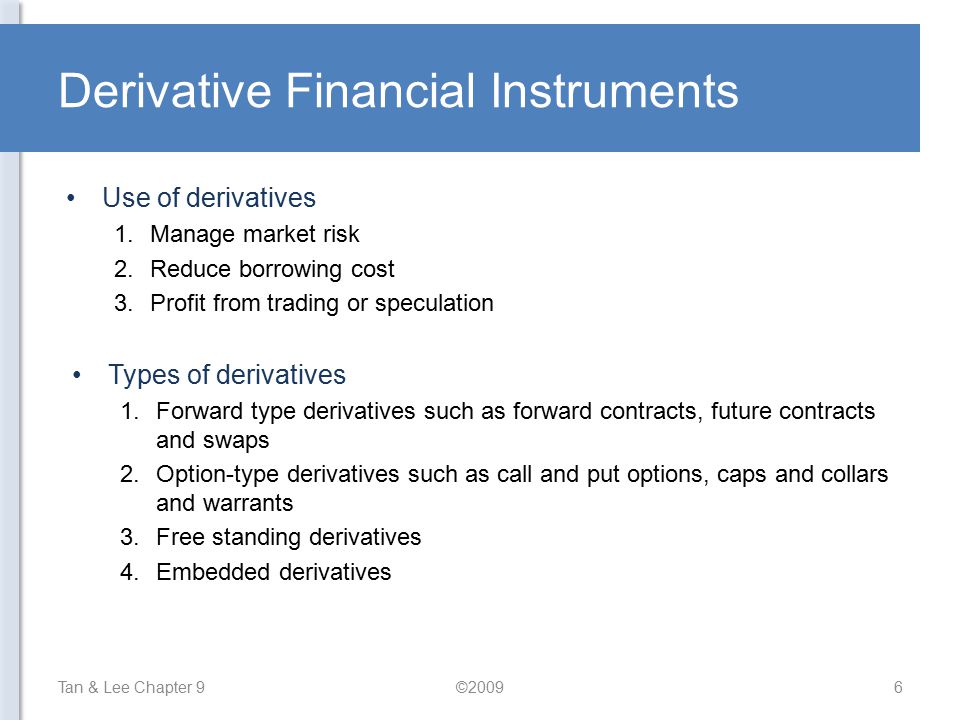 Derivative Financial Instruments

• Use of derivatives
1. Manage market risk
2. Reduce borrowing cost
3. Profit from trading or speculation

• Types of derivatives
1. Forward type derivatives such as forward contracts, future contracts and swaps
2. Option-type derivatives such as call and put options, caps and collars and warrants
3. Free standing derivatives
4. Embedded derivatives

Tan & Lee Chapter 9 ©2009 6